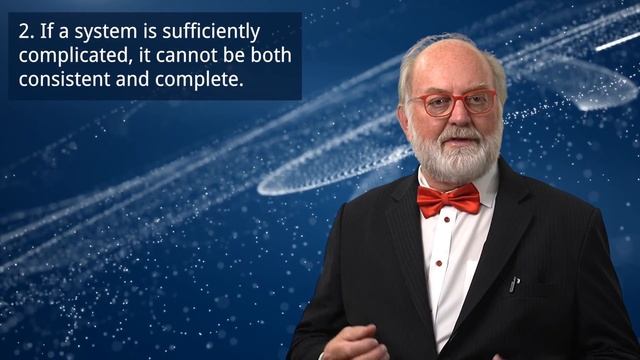 2. If a system is sufficiently complicated, it cannot be both consistent and complete.